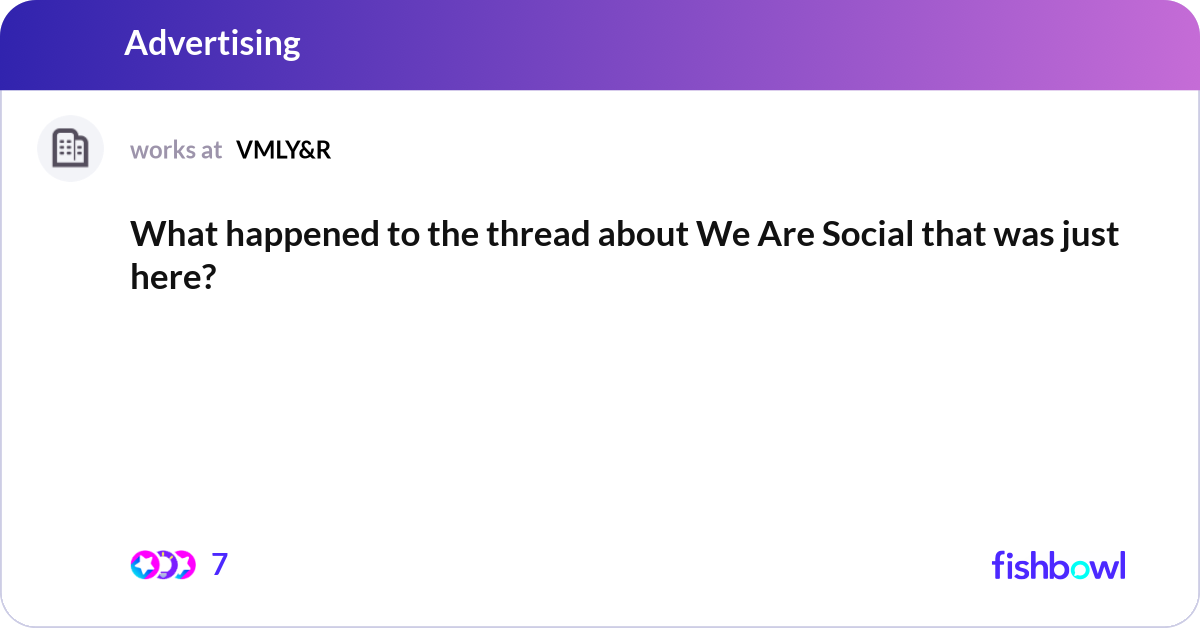 Advertising

works at VMLY&R

What happened to the thread about We Are Social that was just here?

7

fishbowl